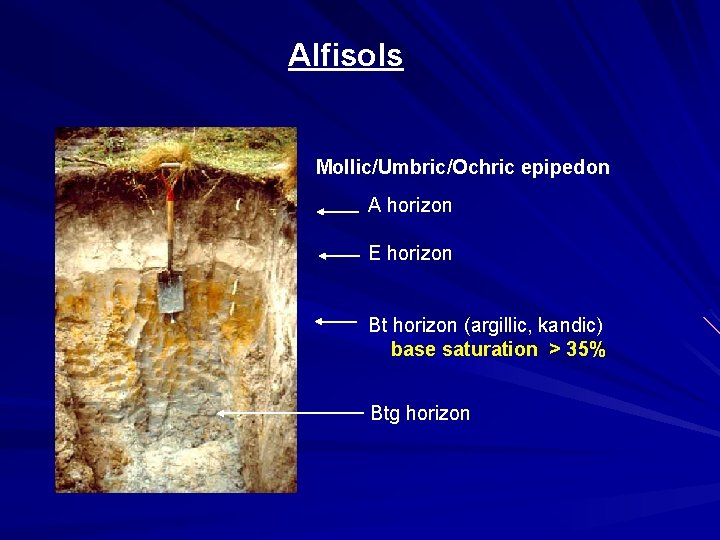 Alfisols

Mollic/Umbric/Ochric epipedon

A horizon

E horizon

Bt horizon (argillic, kandic)
base saturation > 35%

Btg horizon